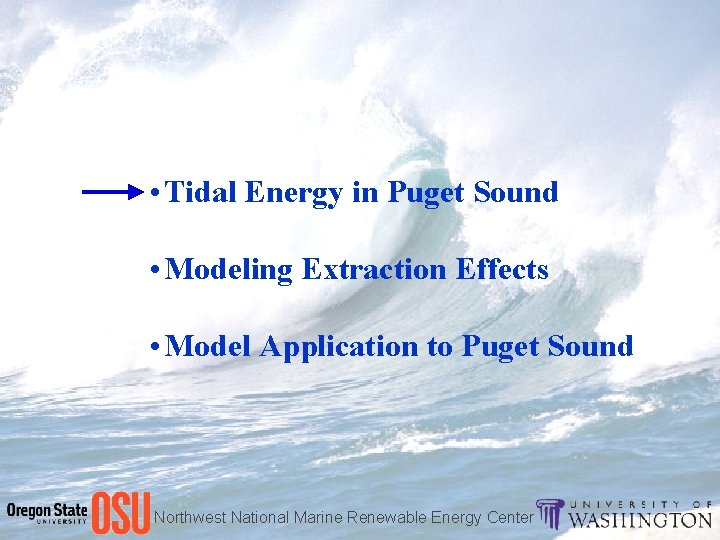 • Tidal Energy in Puget Sound

• Modeling Extraction Effects

• Model Application to Puget Sound

Oregon State UNIVERSITY OSU Northwest National Marine Renewable Energy Center UNIVERSITY OF WASHINGTON